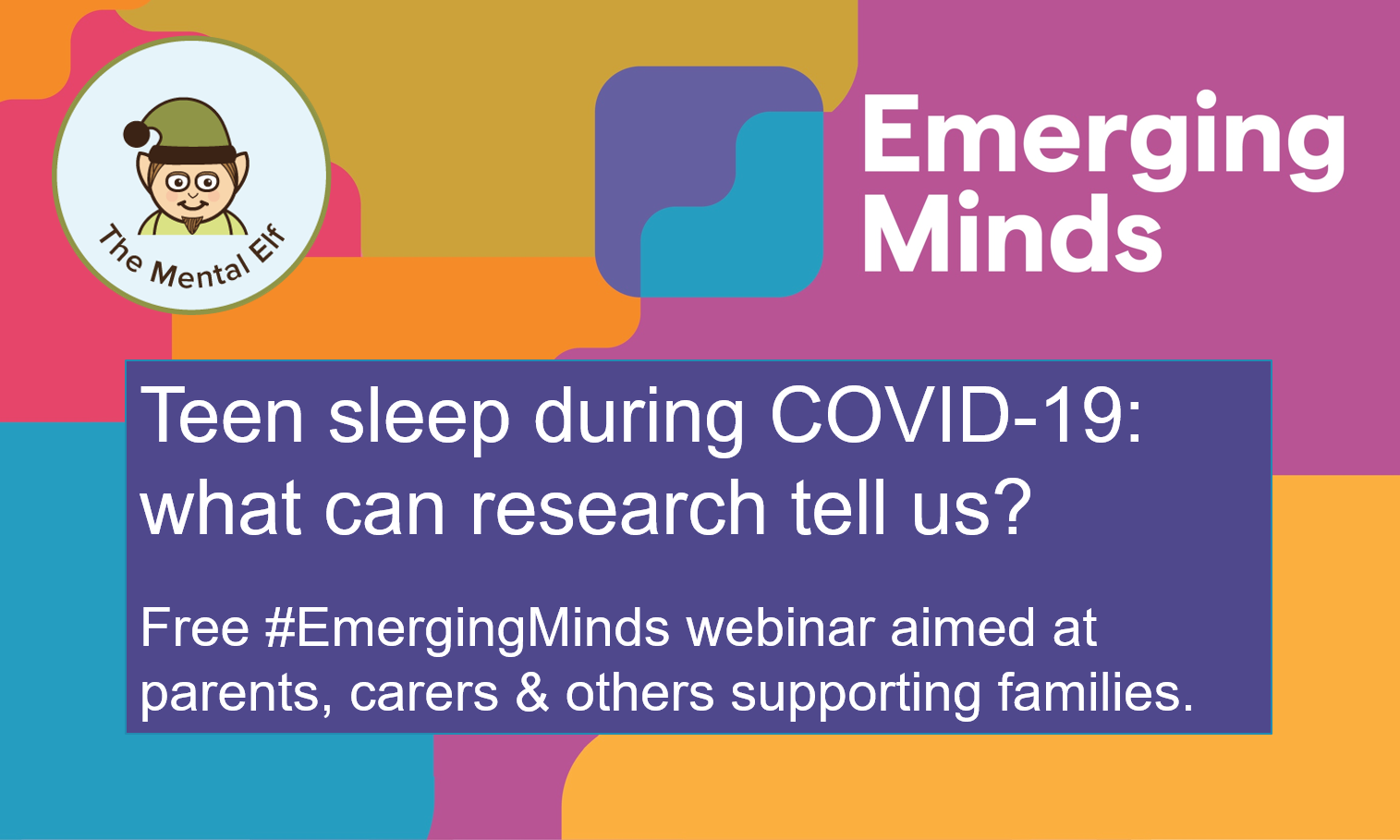 The Mental Elf

Emerging Minds

Teen sleep during COVID-19: what can research tell us?

Free #EmergingMinds webinar aimed at parents, carers & others supporting families.